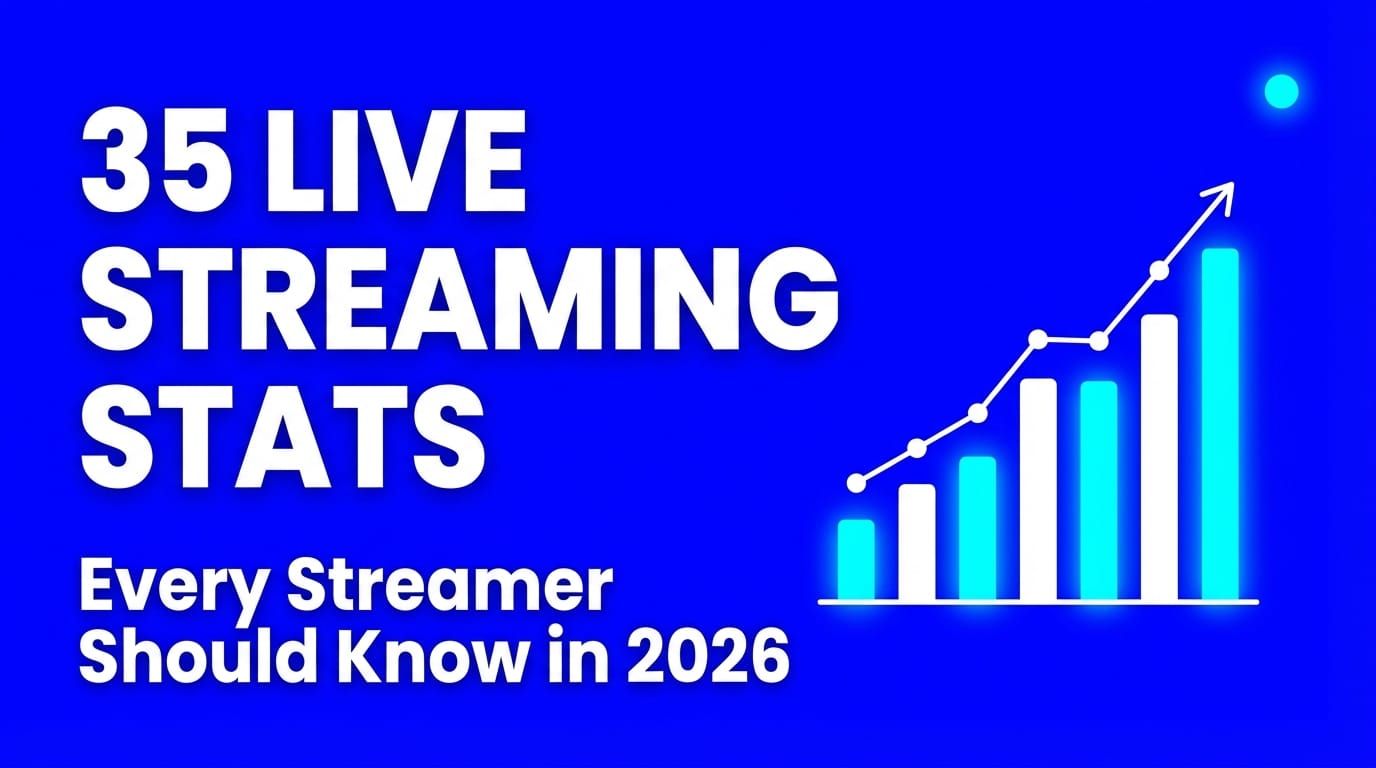 35 LIVE STREAMING STATS

Every Streamer Should Know in 2026